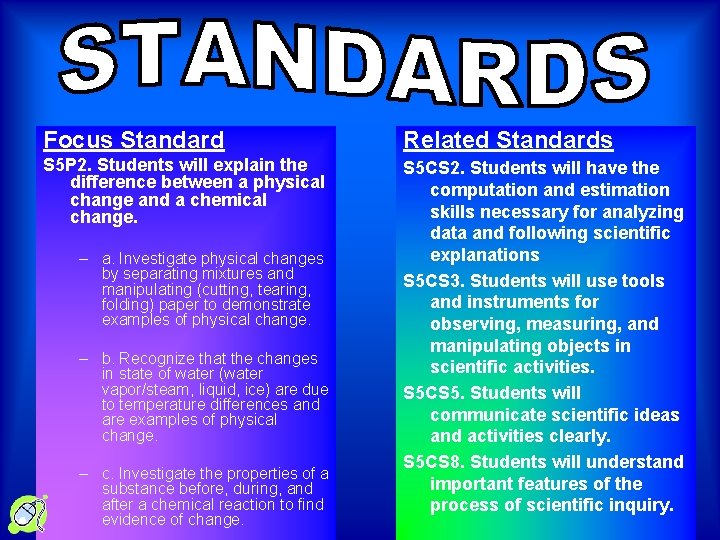 STANDARDS

Focus Standard

S5P2. Students will explain the difference between a physical change and a chemical change.

– a. Investigate physical changes by separating mixtures and manipulating (cutting, tearing, folding) paper to demonstrate examples of physical change.

– b. Recognize that the changes in state of water (water vapor/steam, liquid, ice) are due to temperature differences and are examples of physical change.

– c. Investigate the properties of a substance before, during, and after a chemical reaction to find evidence of change.

Related Standards

S5CS2. Students will have the computation and estimation skills necessary for analyzing data and following scientific explanations

S5CS3. Students will use tools and instruments for observing, measuring, and manipulating objects in scientific activities.

S5CS5. Students will communicate scientific ideas and activities clearly.

S5CS8. Students will understand important features of the process of scientific inquiry.